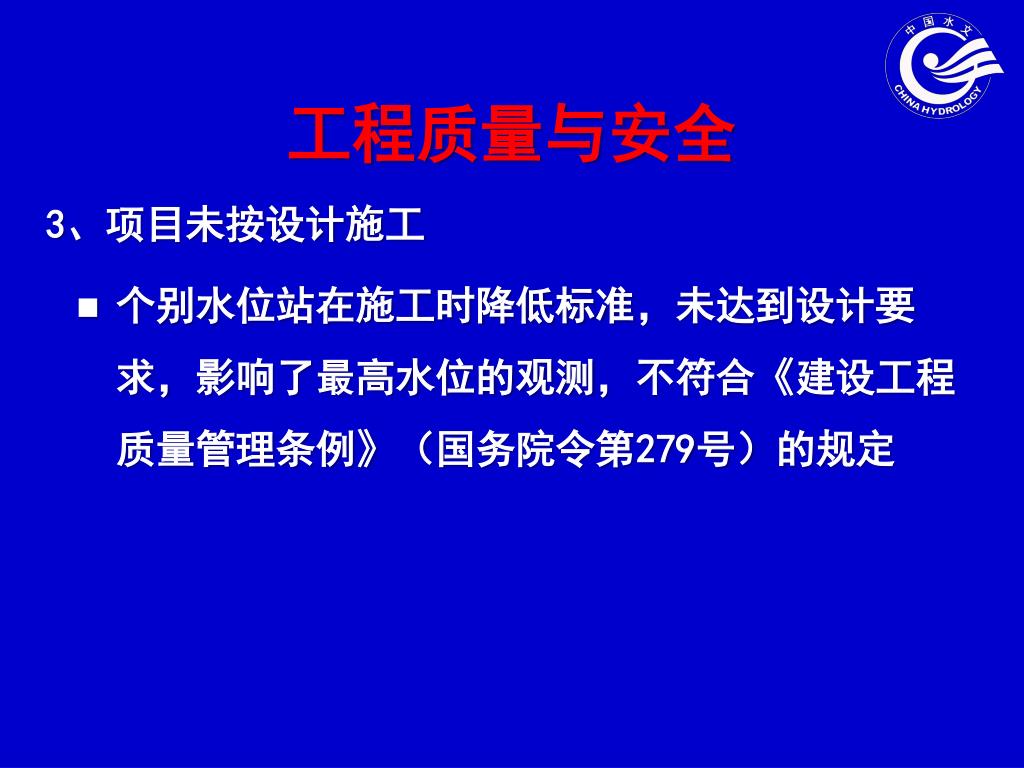 中国水文
CHINA HYDROLOGY

工程质量与安全

3、项目未按设计施工

■ 个别水位站在施工时降低标准，未达到设计要求，影响了最高水位的观测，不符合《建设工程质量管理条例》（国务院令第279号）的规定